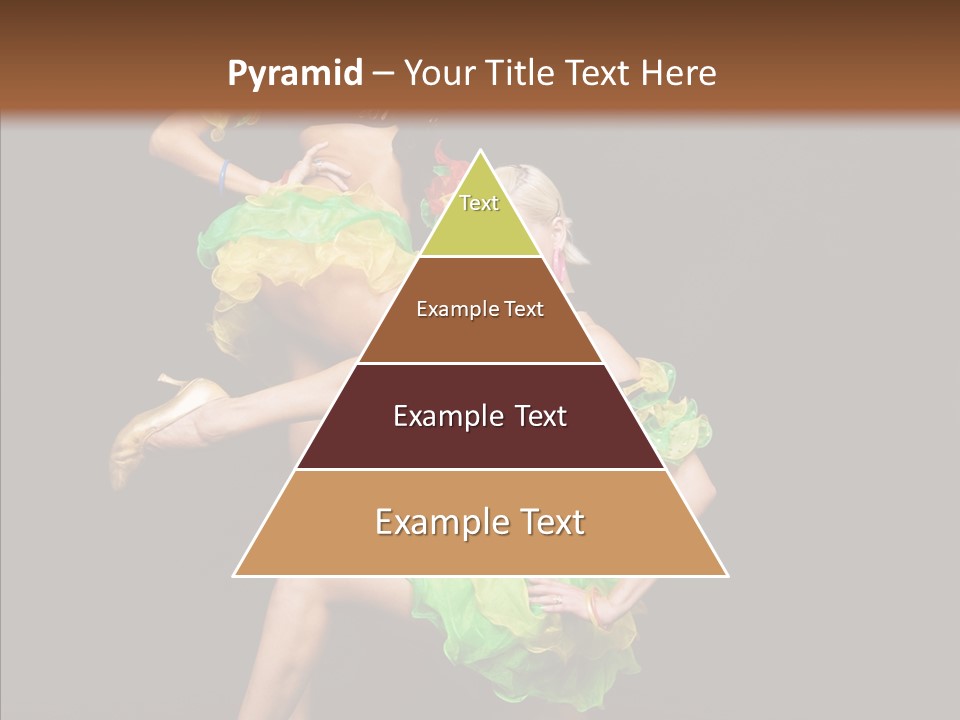 Pyramid – Your Title Text Here

Text

Example Text

Example Text

Example Text